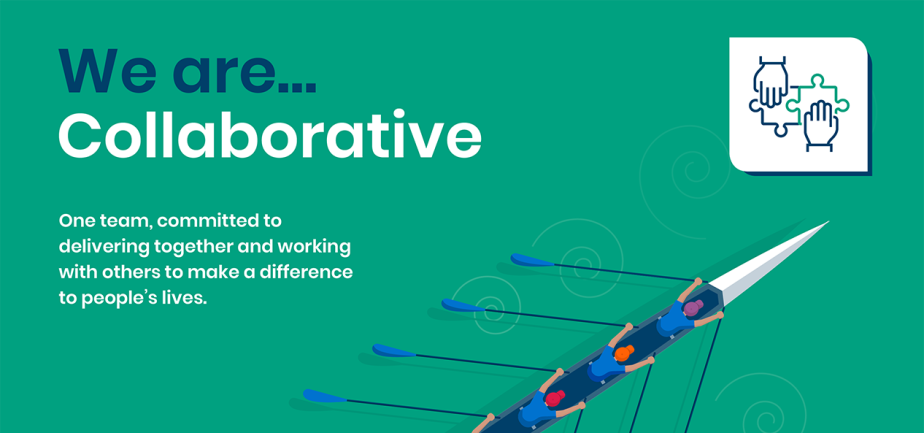 We are...
Collaborative

One team, committed to delivering together and working with others to make a difference to people's lives.